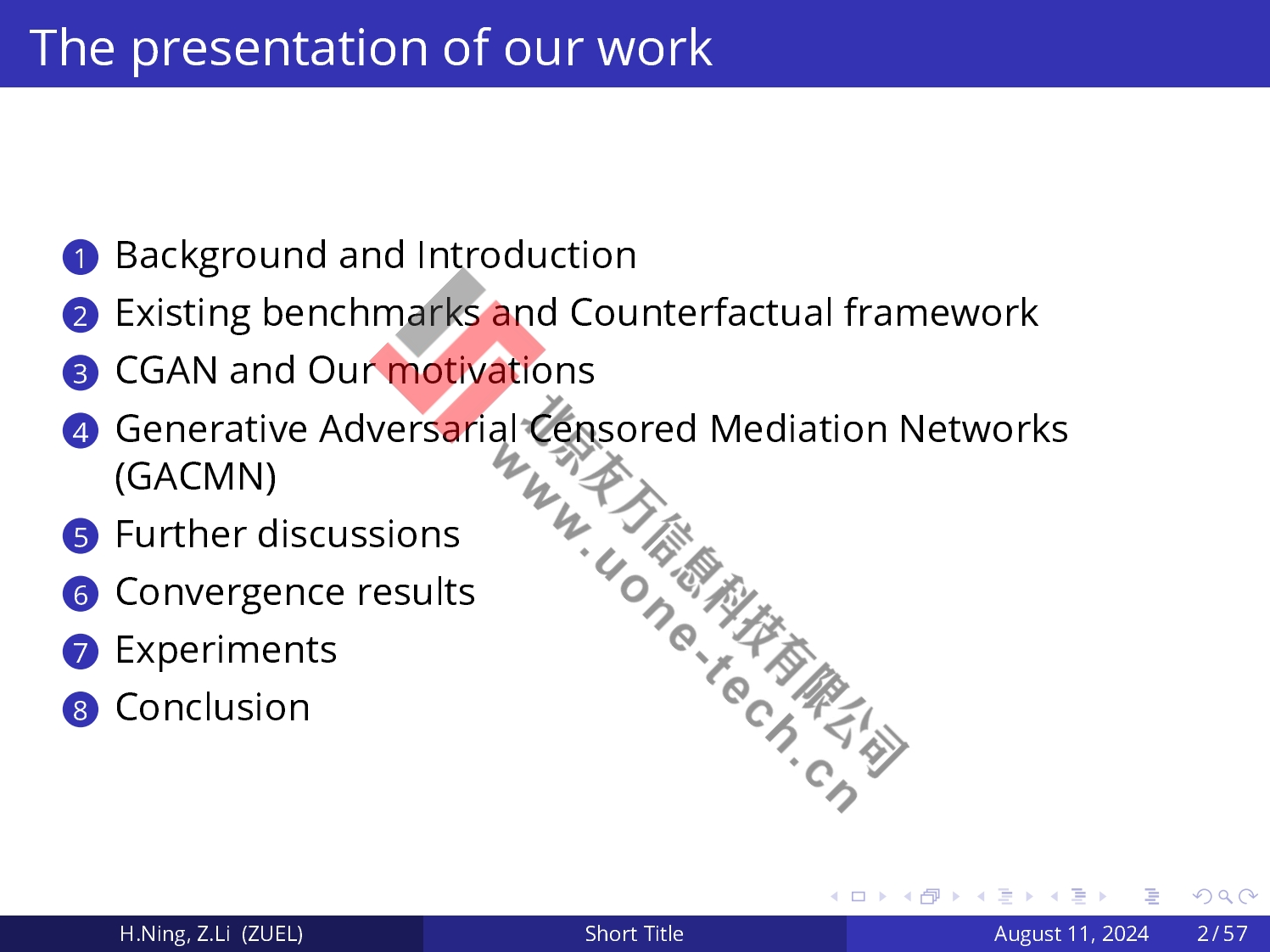 The presentation of our work

1 Background and Introduction
2 Existing benchmarks and Counterfactual framework
3 CGAN and Our motivations
4 Generative Adversarial Censored Mediation Networks (GACMN)
5 Further discussions
6 Convergence results
7 Experiments
8 Conclusion

北京友万信息科技有限公司
www.uone-tech.cn

H.Ning, Z.Li (ZUEL) Short Title August 11, 2024 2 / 57